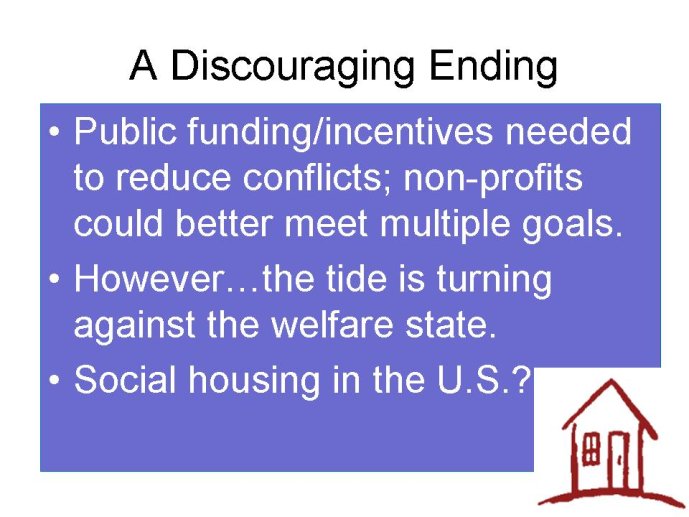 A Discouraging Ending

• Public funding/incentives needed to reduce conflicts; non-profits could better meet multiple goals.
• However…the tide is turning against the welfare state.
• Social housing in the U.S.?